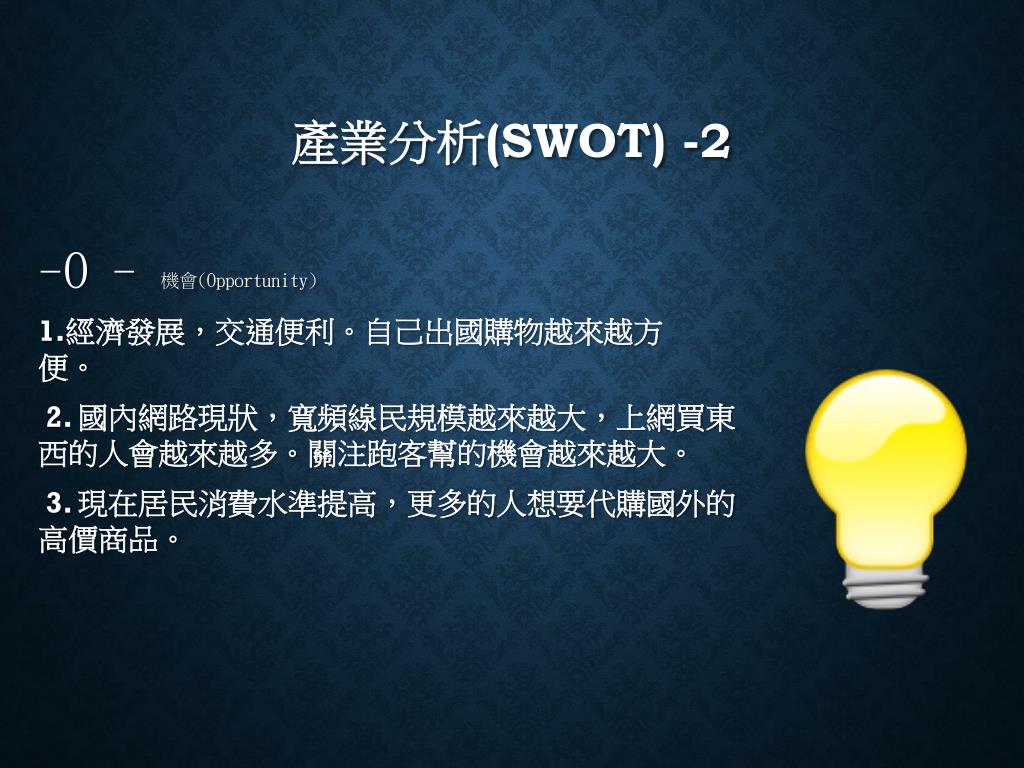 產業分析(SWOT) -2

-O - 機會(Opportunity)

1.經濟發展，交通便利。自己出國購物越來越方便。

2. 國內網路現狀，寬頻線民規模越來越大，上網買東西的人會越來越多。關注跑客幫的機會越來越大。

3. 現在居民消費水準提高，更多的人想要代購國外的高價商品。